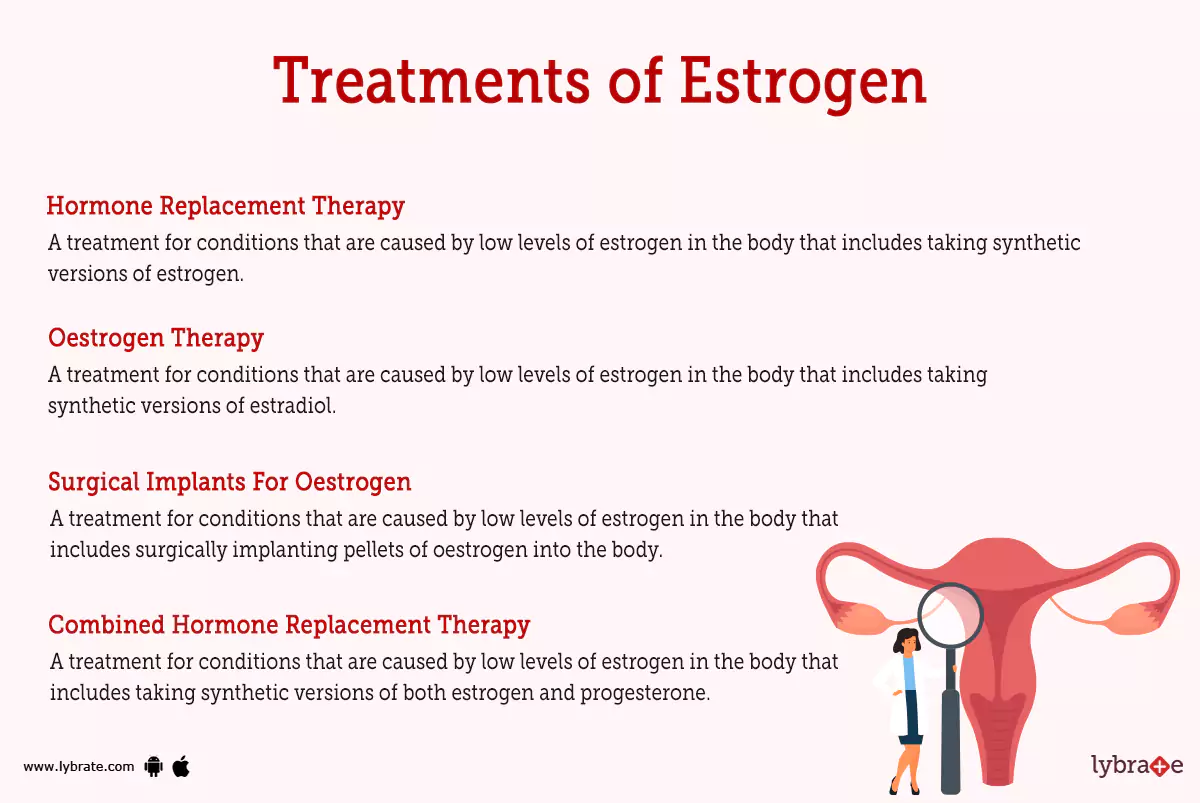 Treatments of Estrogen

Hormone Replacement Therapy
A treatment for conditions that are caused by low levels of estrogen in the body that includes taking synthetic versions of estrogen.

Oestrogen Therapy
A treatment for conditions that are caused by low levels of estrogen in the body that includes taking synthetic versions of estradiol.

Surgical Implants For Oestrogen
A treatment for conditions that are caused by low levels of estrogen in the body that includes surgically implanting pellets of oestrogen into the body.

Combined Hormone Replacement Therapy
A treatment for conditions that are caused by low levels of estrogen in the body that includes taking synthetic versions of both estrogen and progesterone.

www.lybrate.com

lybrate